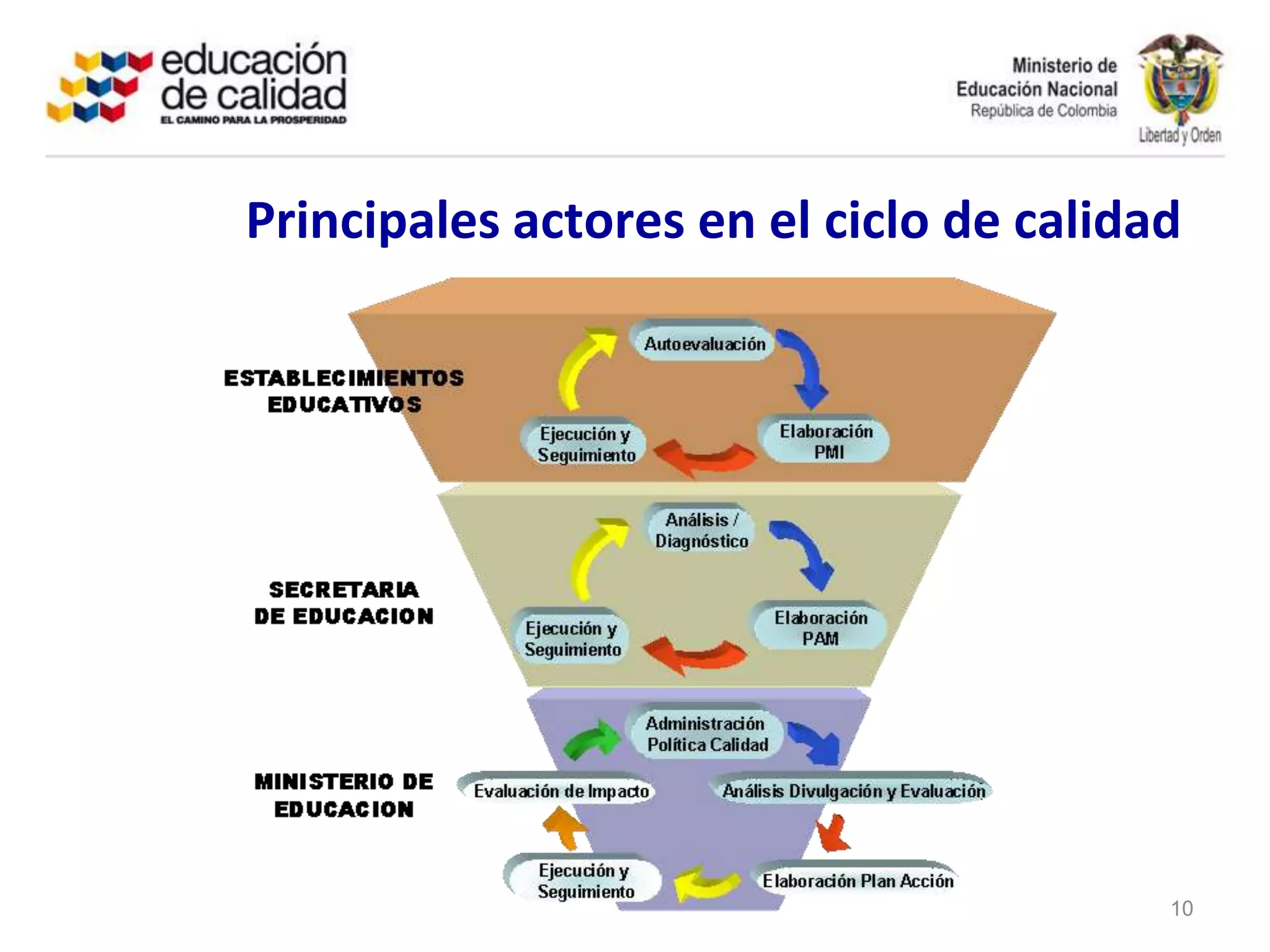 educación de calidad
EL CAMINO PARA LA PROSPERIDAD

Ministerio de Educación Nacional
República de Colombia
Libertad y Orden

Principales actores en el ciclo de calidad

ESTABLECIMIENTOS EDUCATIVOS

Autoevaluación
Elaboración PMI
Ejecución y Seguimiento

SECRETARIA DE EDUCACION

Análisis / Diagnóstico
Elaboración PAM
Ejecución y Seguimiento

MINISTERIO DE EDUCACION

Administración Política Calidad
Análisis Divulgación y Evaluación
Elaboración Plan Acción
Ejecución y Seguimiento
Evaluación de Impacto

10